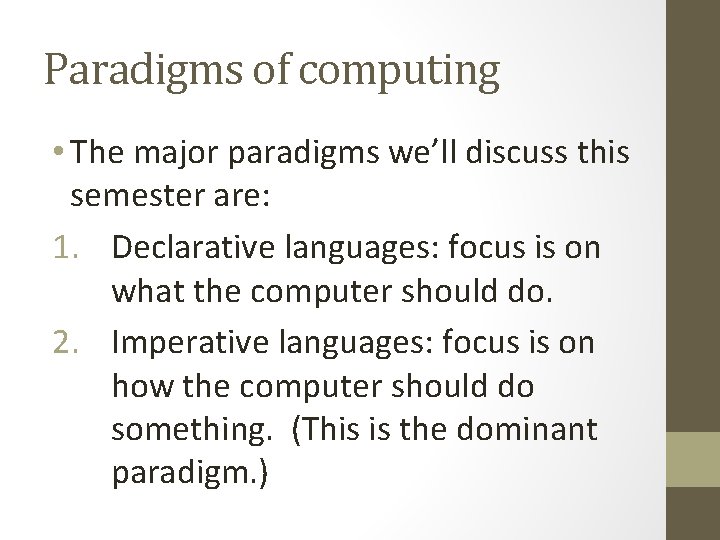 Paradigms of computing

• The major paradigms we'll discuss this semester are:

1. Declarative languages: focus is on what the computer should do.
2. Imperative languages: focus is on how the computer should do something. (This is the dominant paradigm.)